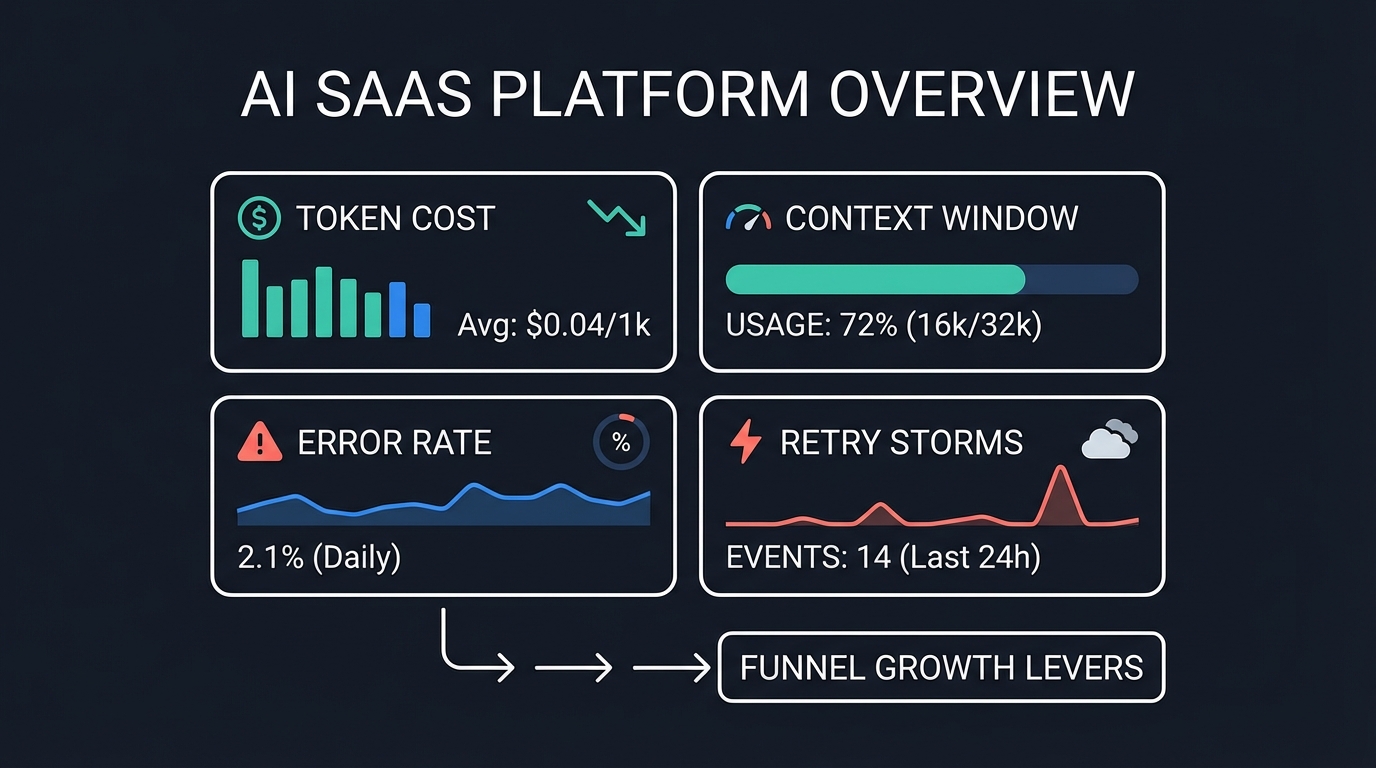 AI SAAS PLATFORM OVERVIEW

TOKEN COST

Avg: $0.04/1k

CONTEXT WINDOW

USAGE: 72% (16k/32k)

ERROR RATE

%

2.1% (Daily)

RETRY STORMS

EVENTS: 14 (Last 24h)

FUNNEL GROWTH LEVERS